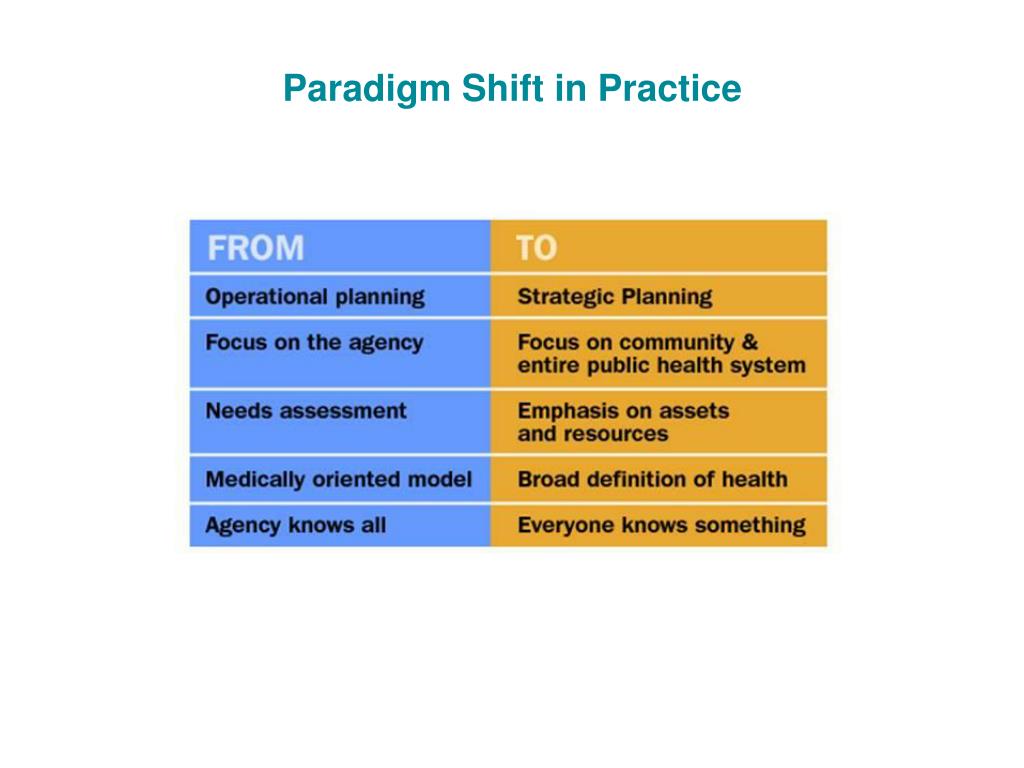 Paradigm Shift in Practice

| FROM | TO |
|---|---|
| Operational planning | Strategic Planning |
| Focus on the agency | Focus on community & entire public health system |
| Needs assessment | Emphasis on assets and resources |
| Medically oriented model | Broad definition of health |
| Agency knows all | Everyone knows something |